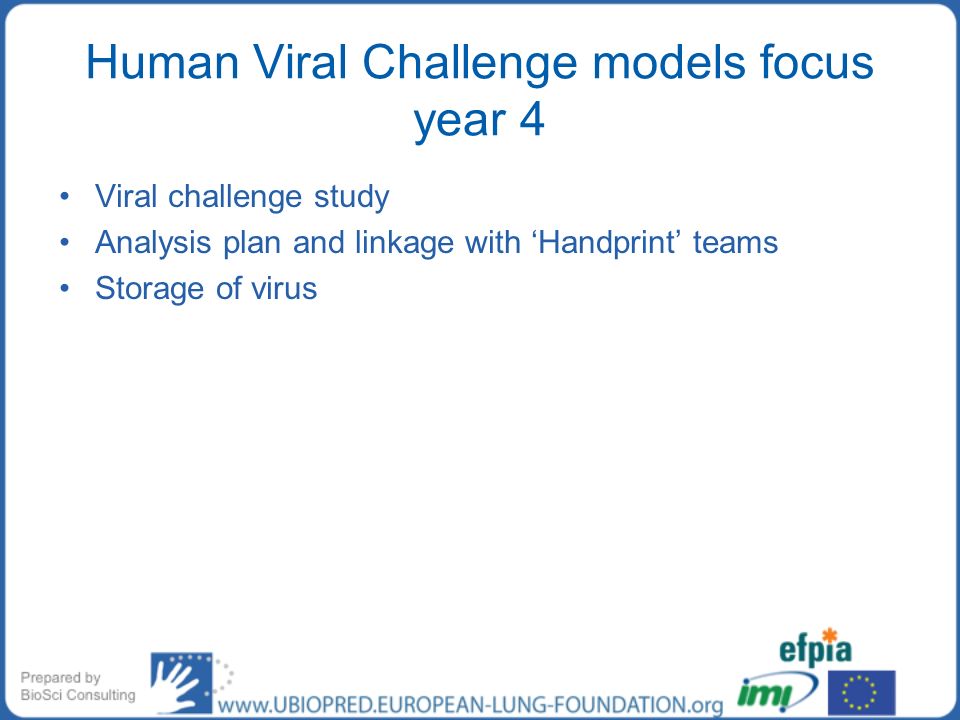 Human Viral Challenge models focus year 4

• Viral challenge study
• Analysis plan and linkage with ‘Handprint’ teams
• Storage of virus

Prepared by BioSci Consulting

www.UBIOPRED.EUROPEAN-LUNG-FOUNDATION.org

efpia

imi